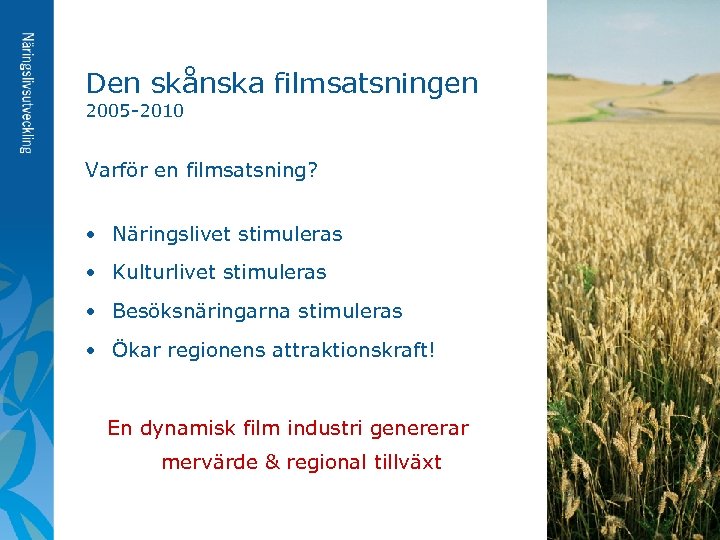 Näringslivsutveckling

Den skånska filmsatsningen
2005-2010

Varför en filmsatsning?

• Näringslivet stimuleras
• Kulturlivet stimuleras
• Besöksnäringarna stimuleras
• Ökar regionens attraktionskraft!

En dynamisk film industri genererar mervärde & regional tillväxt